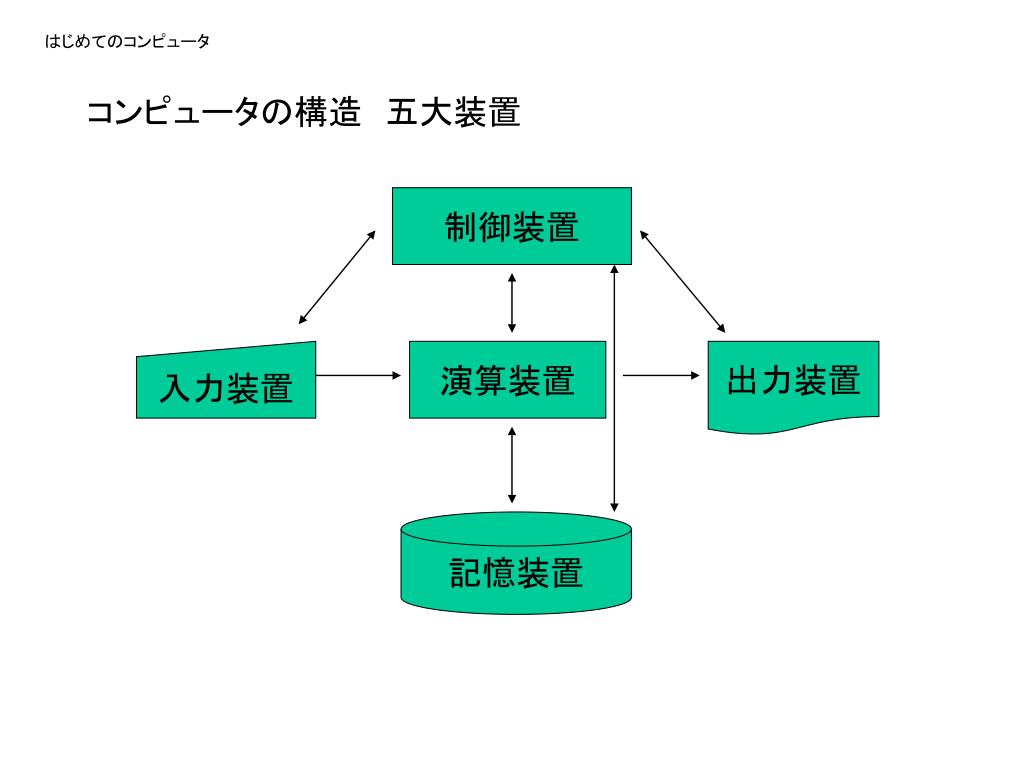 はじめてのコンピュータ

コンピュータの構造　五大装置

制御装置

入力装置

演算装置

出力装置

記憶装置